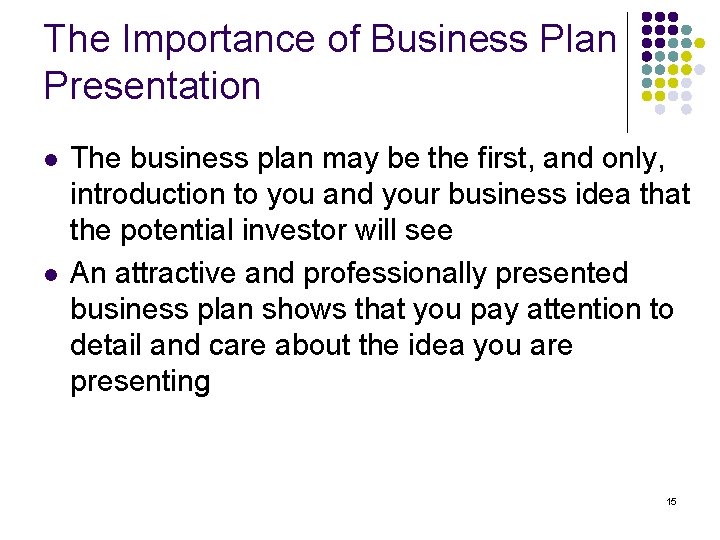 The Importance of Business Plan Presentation

- The business plan may be the first, and only, introduction to you and your business idea that the potential investor will see
- An attractive and professionally presented business plan shows that you pay attention to detail and care about the idea you are presenting

15